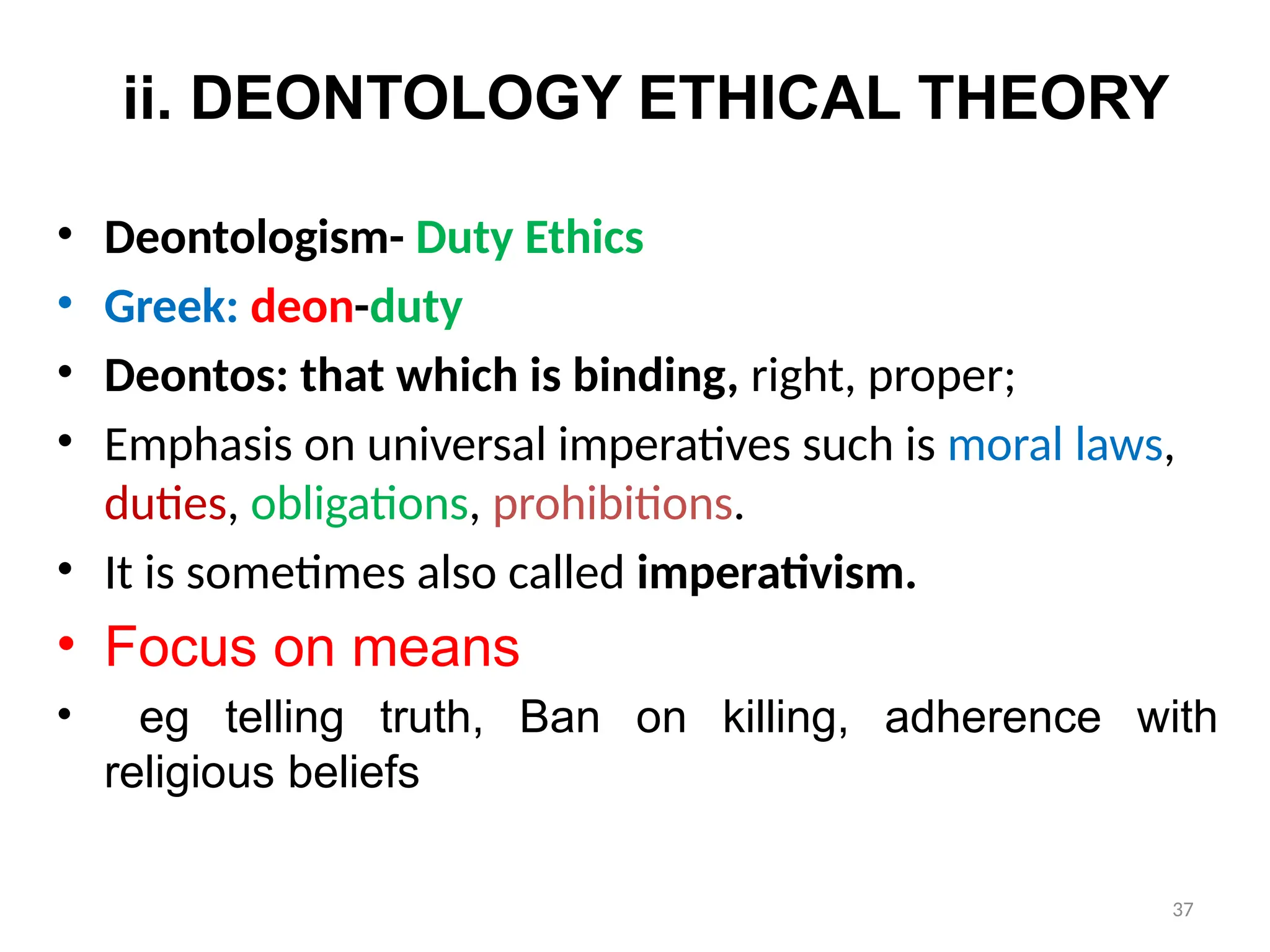 ii. DEONTOLOGY ETHICAL THEORY

• Deontologism- Duty Ethics
• Greek: deon-duty
• Deontos: that which is binding, right, proper;
• Emphasis on universal imperatives such is moral laws, duties, obligations, prohibitions.
• It is sometimes also called imperativism.
• Focus on means
• eg telling truth, Ban on killing, adherence with religious beliefs

37